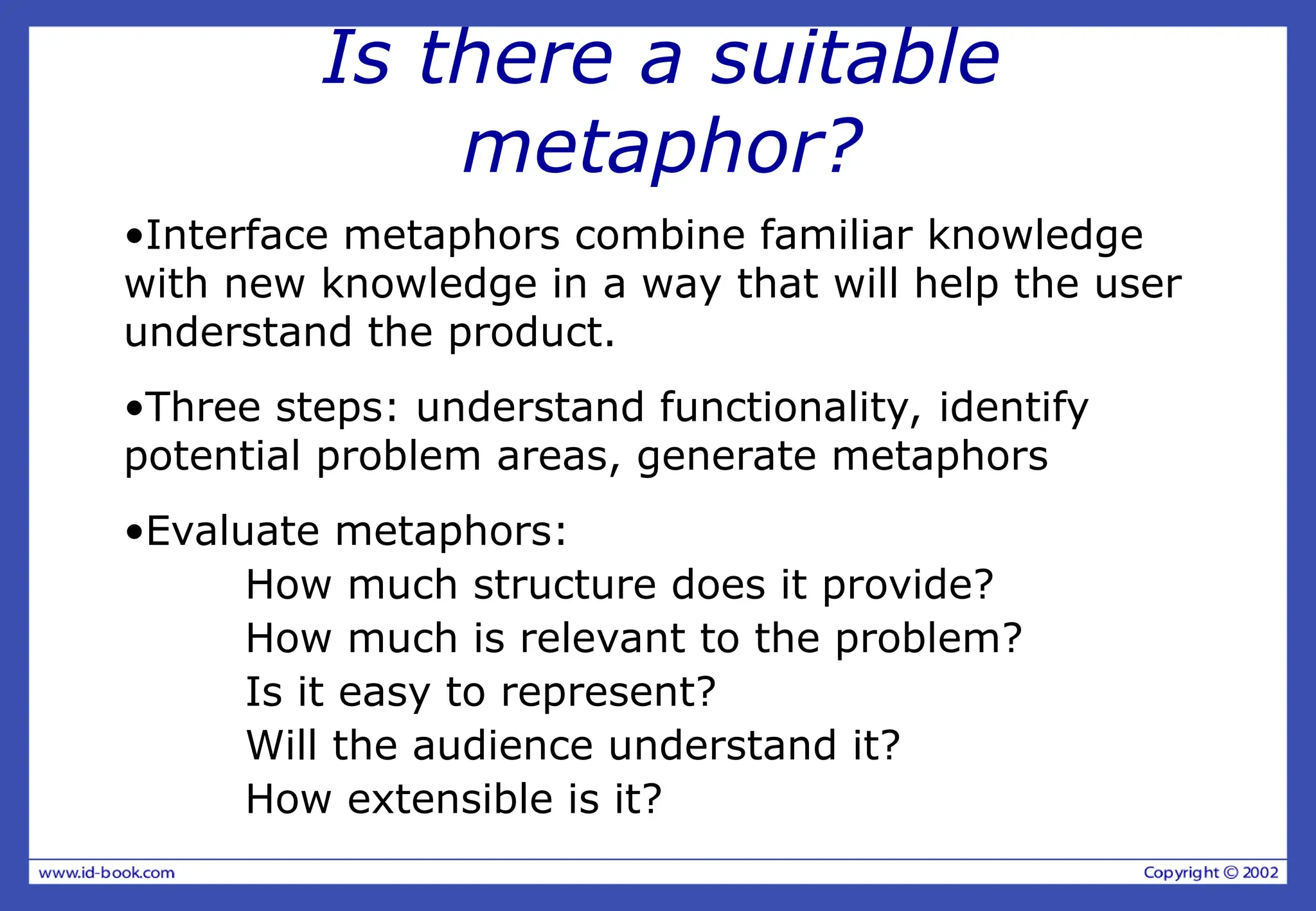 Is there a suitable metaphor?

•Interface metaphors combine familiar knowledge with new knowledge in a way that will help the user understand the product.

•Three steps: understand functionality, identify potential problem areas, generate metaphors

•Evaluate metaphors:
How much structure does it provide?
How much is relevant to the problem?
Is it easy to represent?
Will the audience understand it?
How extensible is it?

www.id-book.com

Copyright © 2002